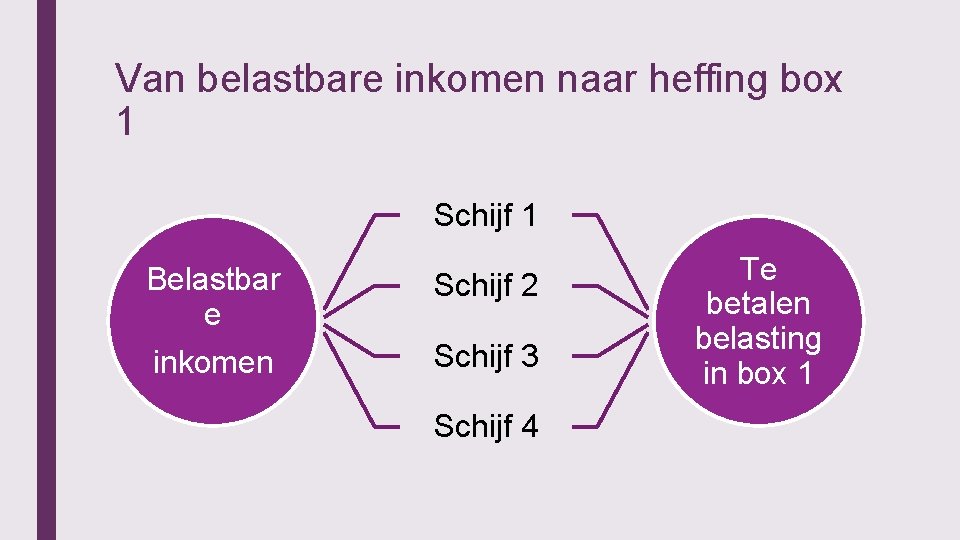 Van belastbare inkomen naar heffing box 1

Belastbar e inkomen

Schijf 1

Schijf 2

Schijf 3

Schijf 4

Te betalen belasting in box 1